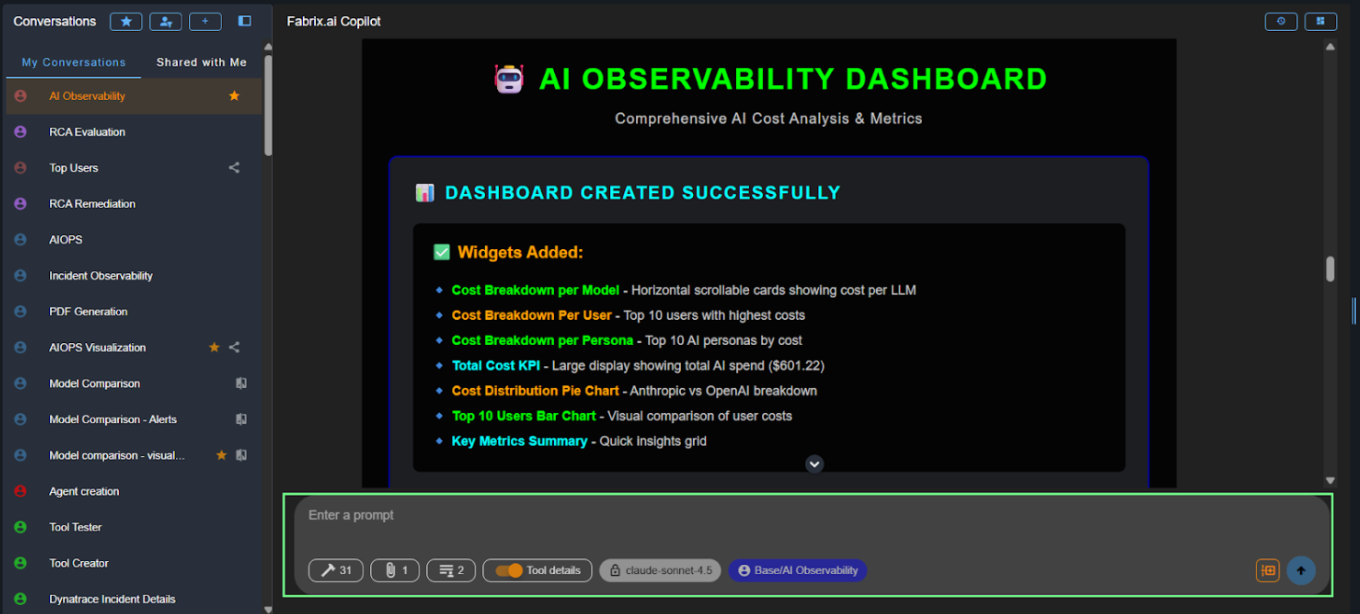 Conversations

My Conversations
Shared with Me

AI Observability
RCA Evaluation
Top Users
RCA Remediation
AIOPS
Incident Observability
PDF Generation
AIOPS Visualization
Model Comparison
Model Comparison - Alerts
Model comparison - visual...
Agent creation
Tool Tester
Tool Creator
Dynatrace Incident Details

Fabrix.ai Copilot

AI OBSERVABILITY DASHBOARD

Comprehensive AI Cost Analysis & Metrics

DASHBOARD CREATED SUCCESSFULLY

Widgets Added:

Cost Breakdown per Model - Horizontal scrollable cards showing cost per LLM
Cost Breakdown Per User - Top 10 users with highest costs
Cost Breakdown per Persona - Top 10 AI personas by cost
Total Cost KPI - Large display showing total AI spend ($601.22)
Cost Distribution Pie Chart - Anthropic vs OpenAI breakdown
Top 10 Users Bar Chart - Visual comparison of user costs
Key Metrics Summary - Quick insights grid

Enter a prompt

31
1
2
Tool details
claude-sonnet-4.5
Base/AI Observability